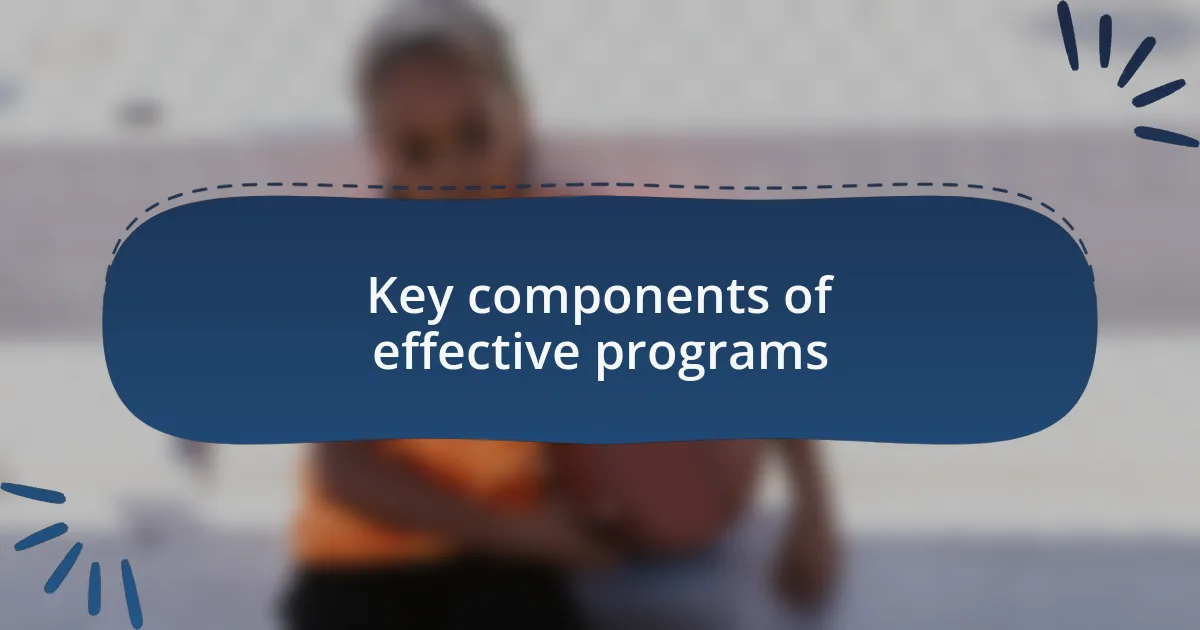 Key components of effective programs